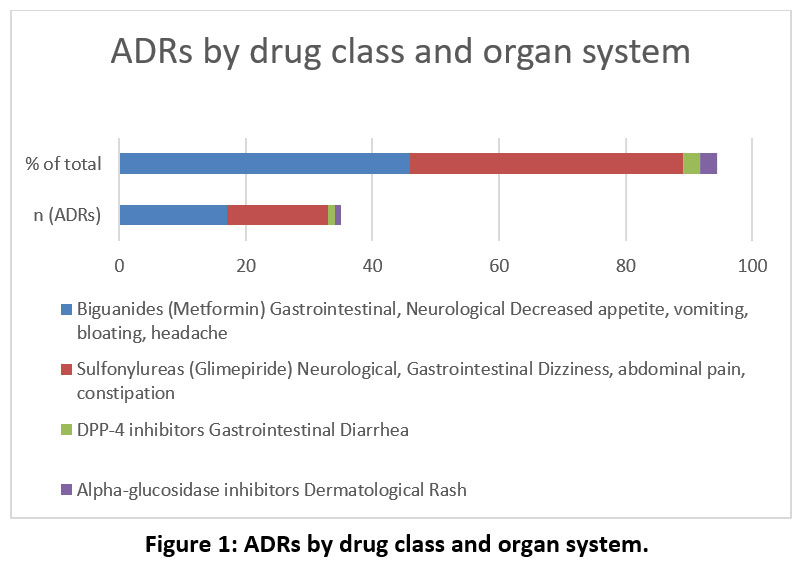 ADRs by drug class and organ system

% of total

n (ADRs)

0
20
40
60
80
100

Biguanides (Metformin) Gastrointestinal, Neurological Decreased appetite, vomiting, bloating, headache

Sulfonylureas (Glimepiride) Neurological, Gastrointestinal Dizziness, abdominal pain, constipation

DPP-4 inhibitors Gastrointestinal Diarrhea

Alpha-glucosidase inhibitors Dermatological Rash

Figure 1: ADRs by drug class and organ system.